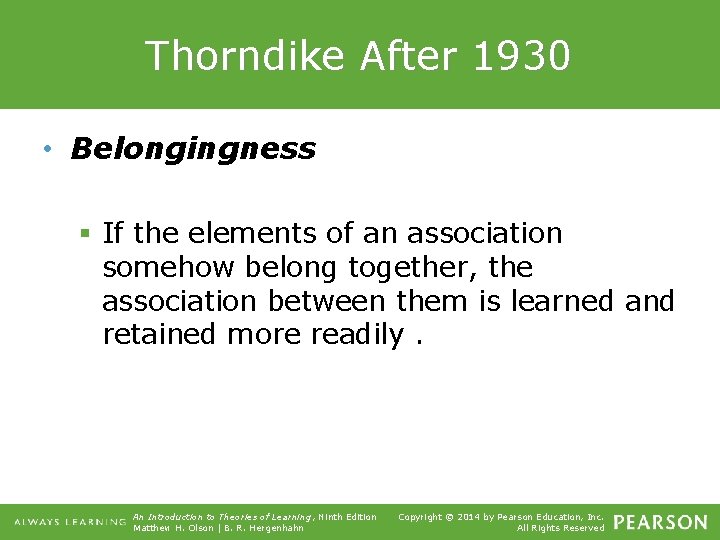 Thorndike After 1930

• Belongingness

▪ If the elements of an association somehow belong together, the association between them is learned and retained more readily .

ALWAYS LEARNING An Introduction to Theories of Learning, Ninth Edition Matthew H. Olson | B. R. Hergenhahn Copyright © 2014 by Pearson Education, Inc. All Rights Reserved PEARSON